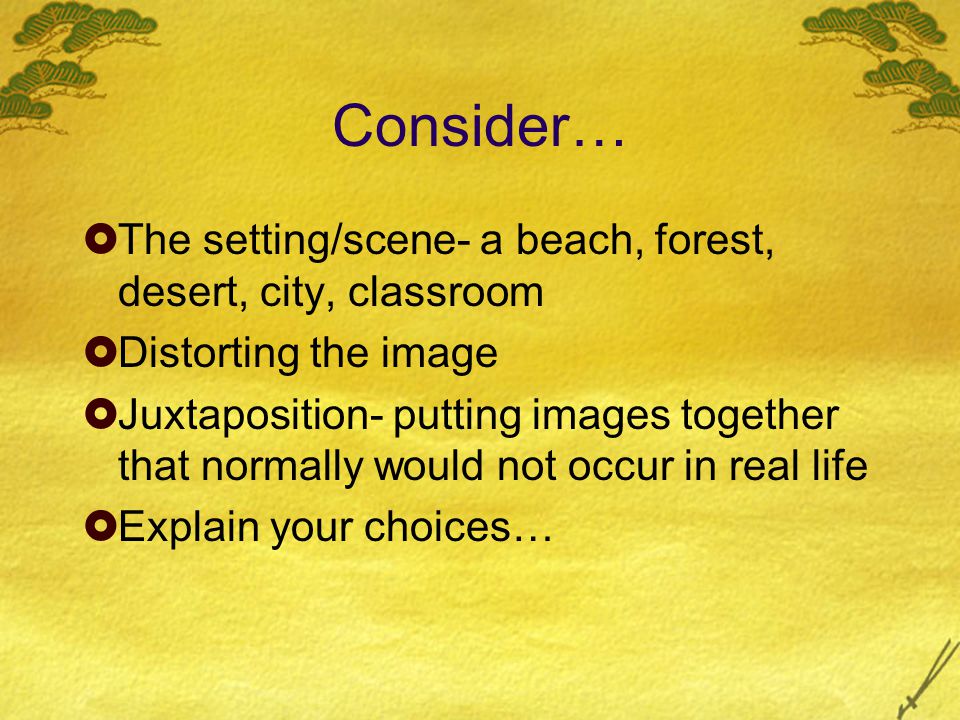 Consider…

The setting/scene- a beach, forest, desert, city, classroom

Distorting the image

Juxtaposition- putting images together that normally would not occur in real life

Explain your choices…